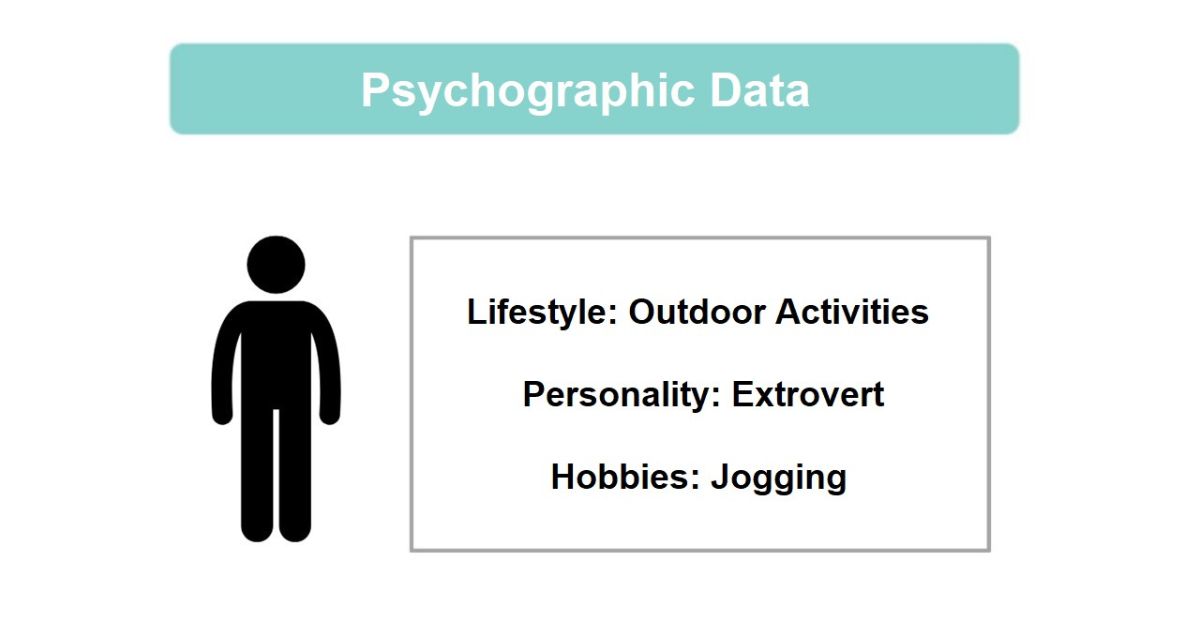 Psychographic Data

Lifestyle: Outdoor Activities

Personality: Extrovert

Hobbies: Jogging